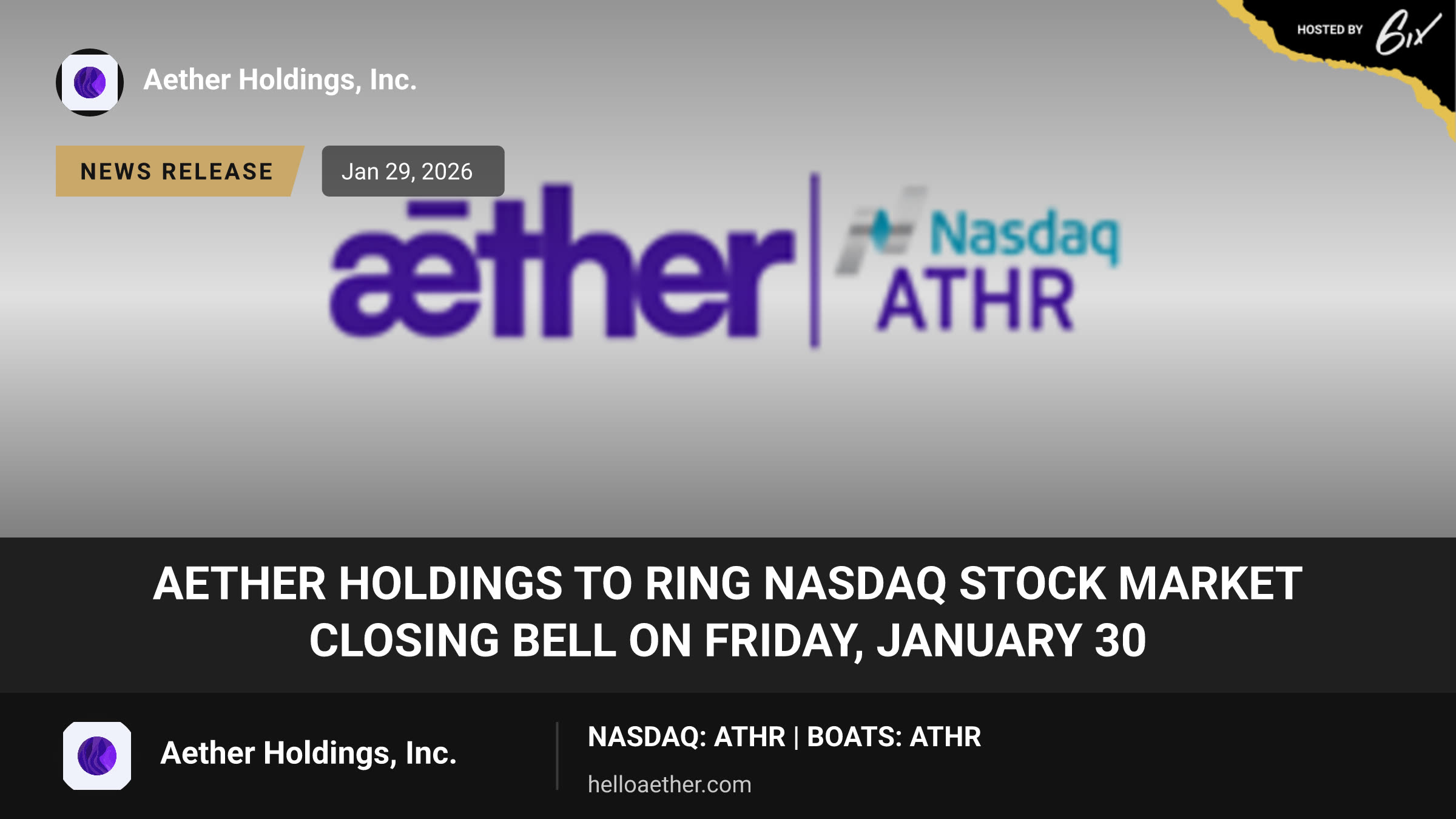 HOSTED BY 6ix

Aether Holdings, Inc.

NEWS RELEASE

Jan 29, 2026

aēther

Nasdaq
ATHR

AETHER HOLDINGS TO RING NASDAQ STOCK MARKET CLOSING BELL ON FRIDAY, JANUARY 30

Aether Holdings, Inc.

NASDAQ: ATHR | BOATS: ATHR

helloaether.com